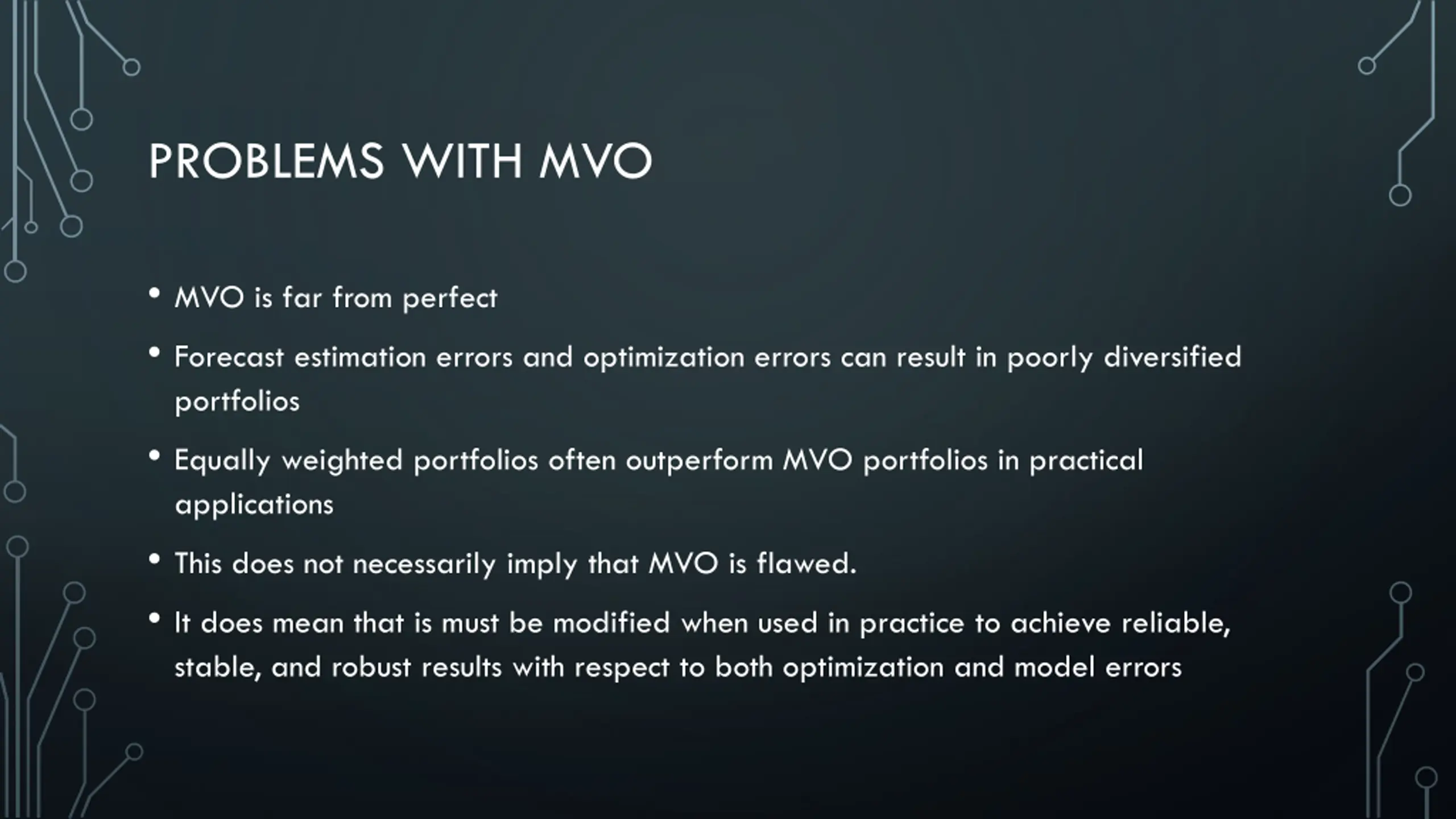 PROBLEMS WITH MVO

• MVO is far from perfect

• Forecast estimation errors and optimization errors can result in poorly diversified portfolios

• Equally weighted portfolios often outperform MVO portfolios in practical applications

• This does not necessarily imply that MVO is flawed.

• It does mean that is must be modified when used in practice to achieve reliable, stable, and robust results with respect to both optimization and model errors